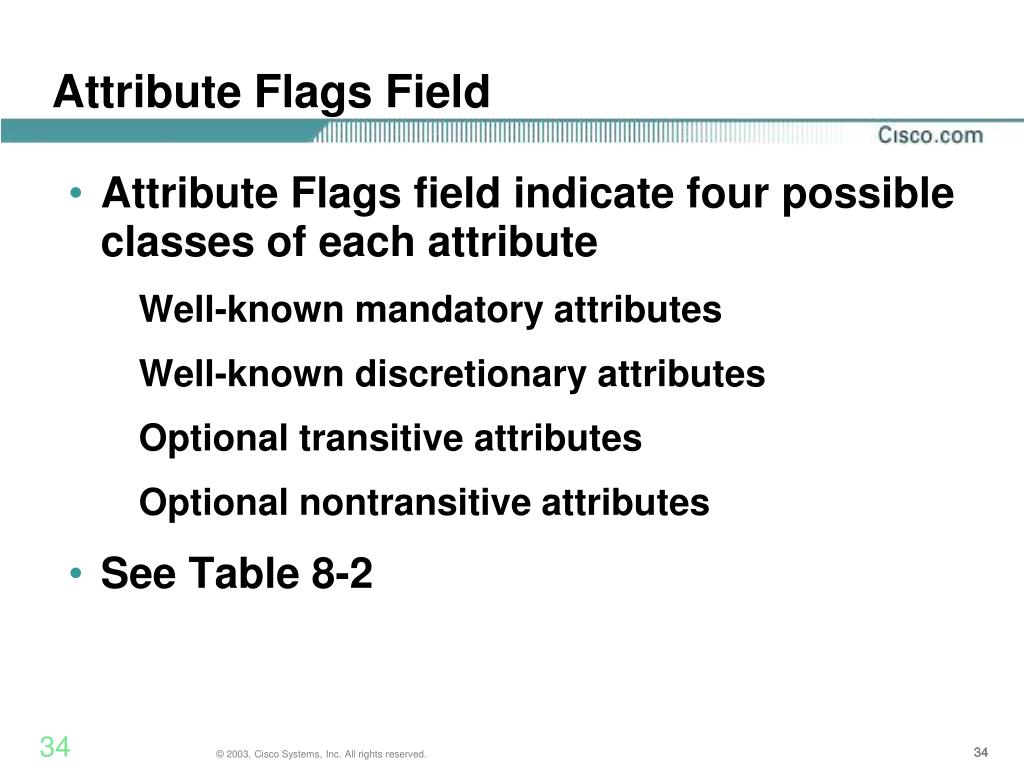 Attribute Flags Field

Cisco.com

• Attribute Flags field indicate four possible classes of each attribute

Well-known mandatory attributes

Well-known discretionary attributes

Optional transitive attributes

Optional nontransitive attributes

• See Table 8-2

34

© 2003, Cisco Systems, Inc. All rights reserved.

34